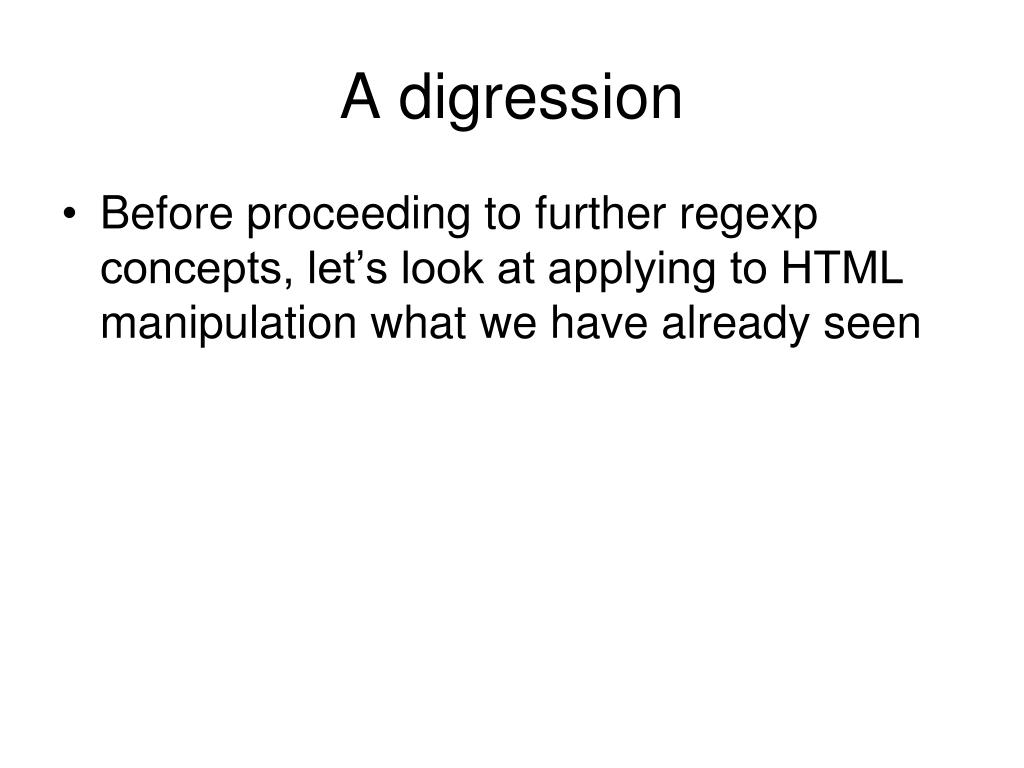 A digression

• Before proceeding to further regexp concepts, let’s look at applying to HTML manipulation what we have already seen